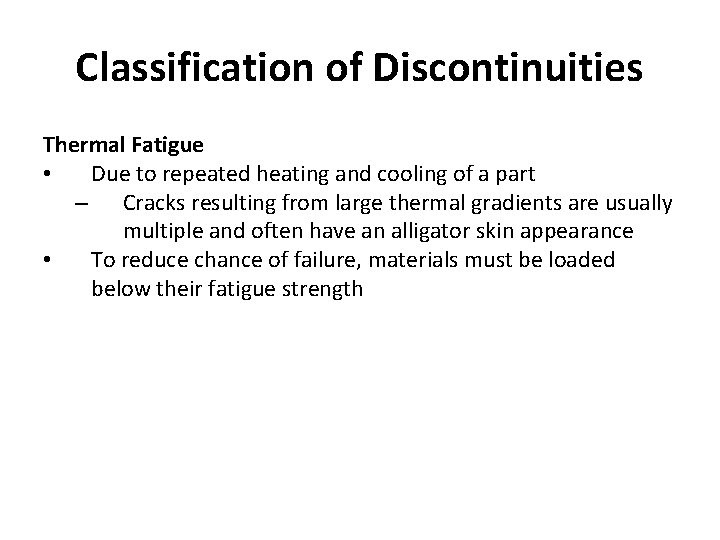 Classification of Discontinuities

Thermal Fatigue

• Due to repeated heating and cooling of a part
  – Cracks resulting from large thermal gradients are usually multiple and often have an alligator skin appearance
• To reduce chance of failure, materials must be loaded below their fatigue strength